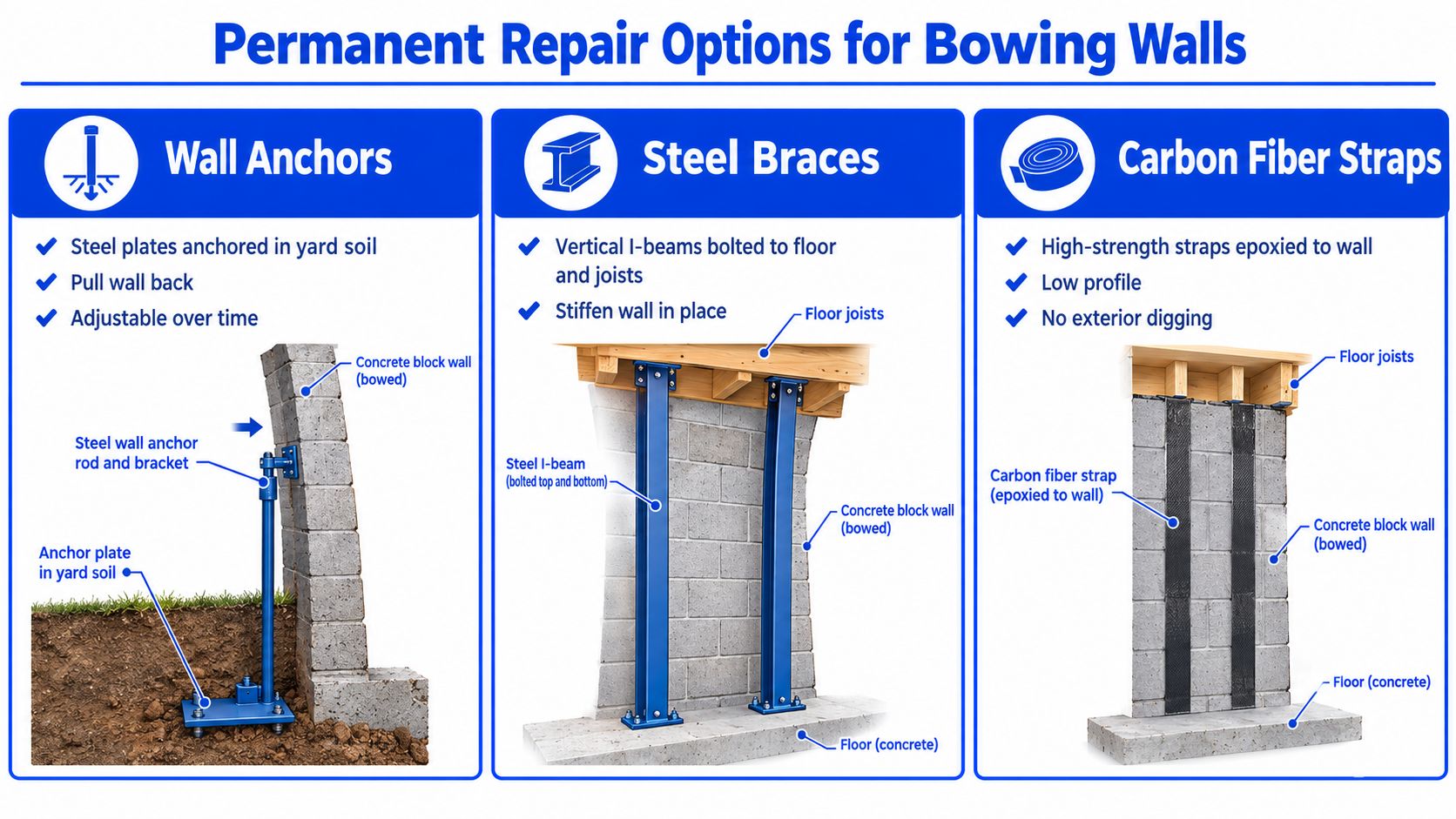 Permanent Repair Options for Bowing Walls

Wall Anchors

✔ Steel plates anchored in yard soil
✔ Pull wall back
✔ Adjustable over time

Concrete block wall (bowed)

Steel wall anchor rod and bracket

Anchor plate in yard soil

Steel Braces

✔ Vertical I-beams bolted to floor and joists
✔ Stiffen wall in place

Floor joists

Steel I-beam (bolted top and bottom)

Concrete block wall (bowed)

Floor (concrete)

Carbon Fiber Straps

✔ High-strength straps epoxied to wall
✔ Low profile
✔ No exterior digging

Floor joists

Carbon fiber strap (epoxied to wall)

Concrete block wall (bowed)

Floor (concrete)